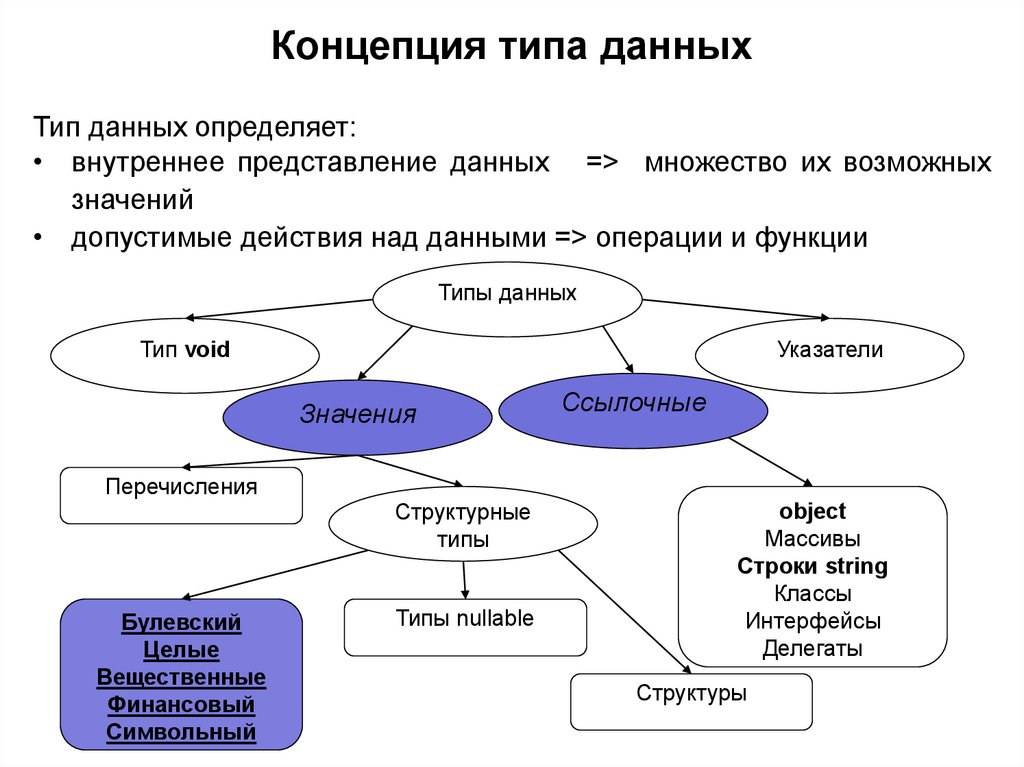 Концепция типа данных

Тип данных определяет:
• внутреннее представление данных => множество их возможных значений
• допустимые действия над данными => операции и функции

Типы данных

Тип void

Указатели

Значения

Ссылочные

Перечисления

Структурные типы

object
Массивы
Строки string
Классы
Интерфейсы
Делегаты

Булевский
Целые
Вещественные
Финансовый
Символьный

Типы nullable

Структуры